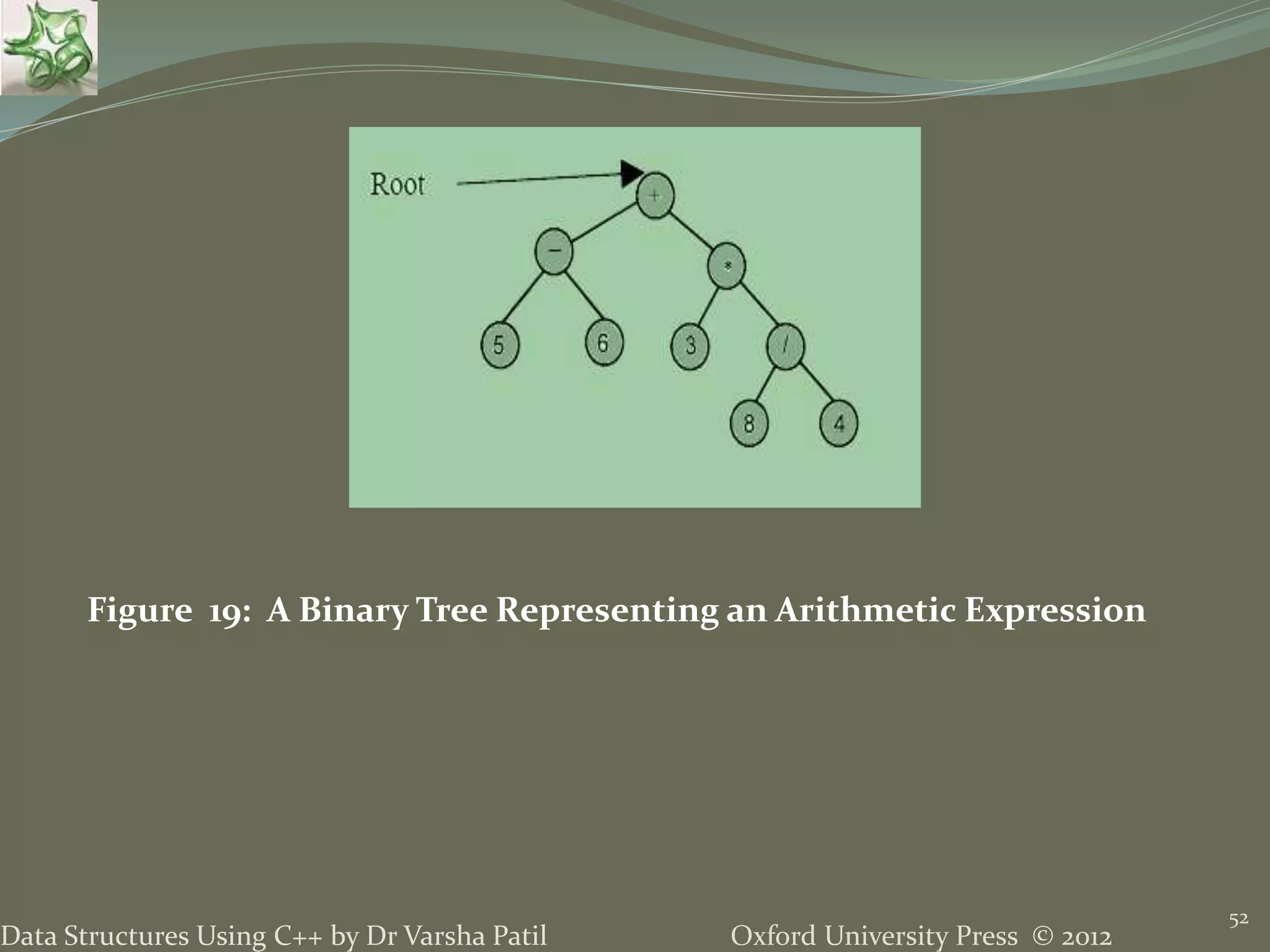 Root

+

−

*

5

6

3

/

8

4

Figure 19: A Binary Tree Representing an Arithmetic Expression

Data Structures Using C++ by Dr Varsha Patil

Oxford University Press © 2012

52